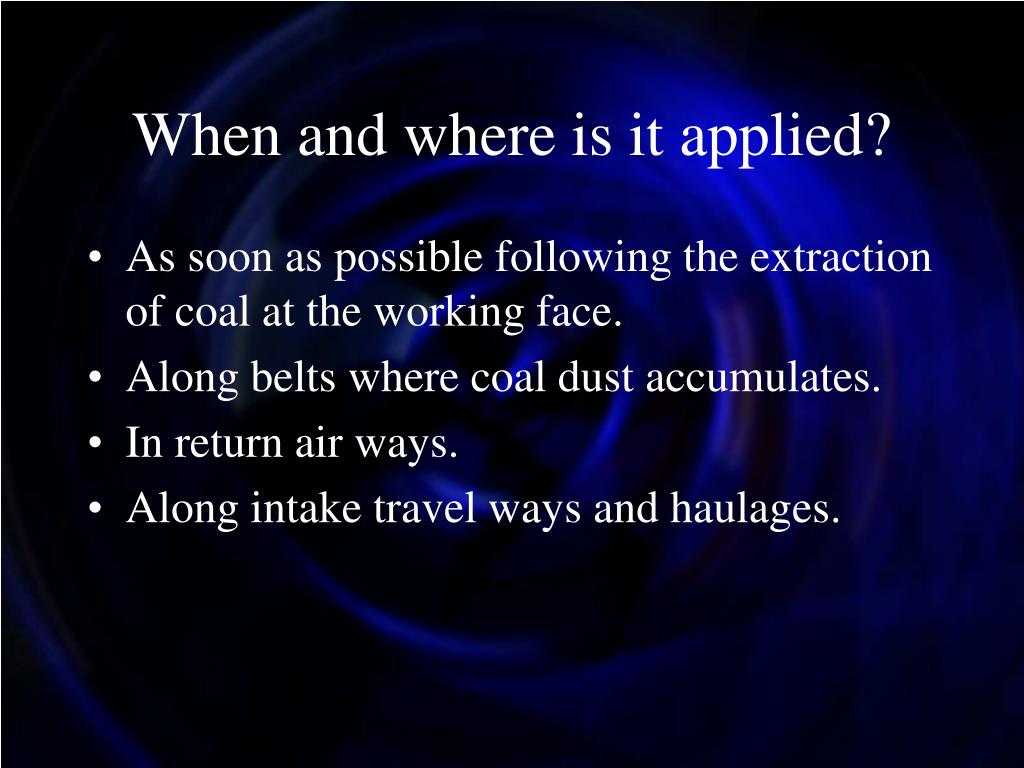 When and where is it applied?

• As soon as possible following the extraction of coal at the working face.
• Along belts where coal dust accumulates.
• In return air ways.
• Along intake travel ways and haulages.